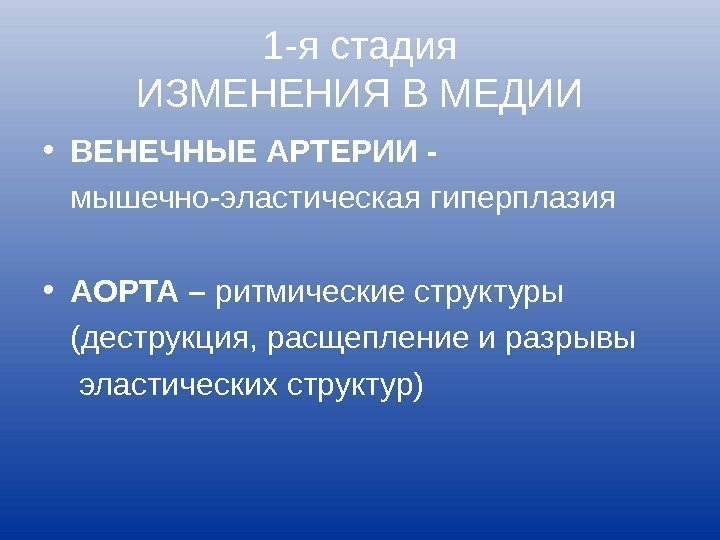 1-я стадия
ИЗМЕНЕНИЯ В МЕДИИ

• ВЕНЕЧНЫЕ АРТЕРИИ - мышечно-эластическая гиперплазия

• АОРТА – ритмические структуры (деструкция, расщепление и разрывы эластических структур)